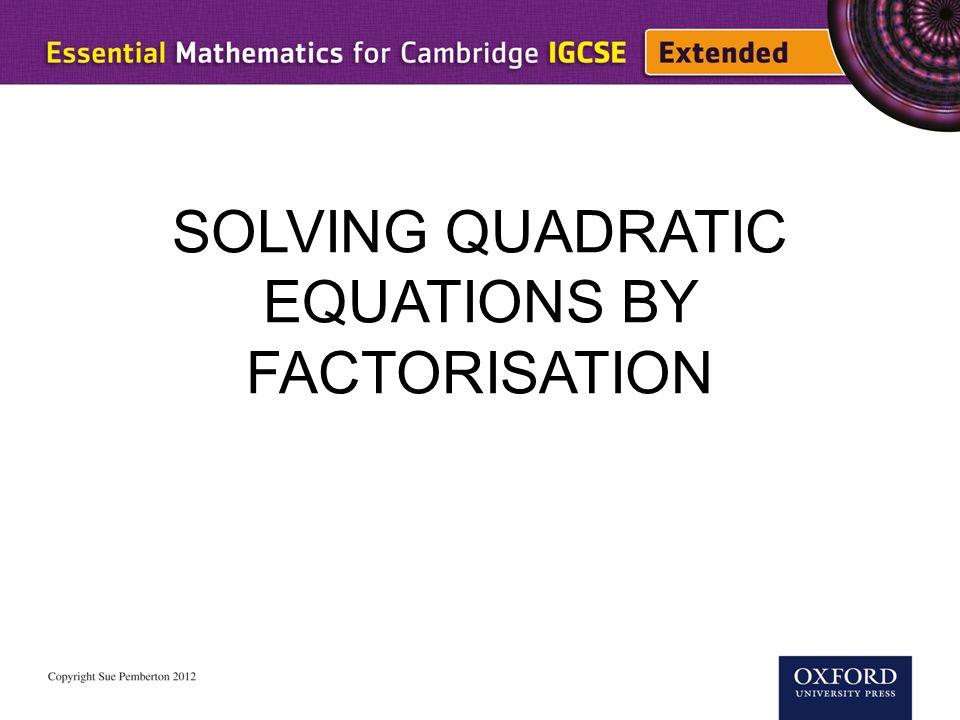 Essential Mathematics for Cambridge IGCSE Extended

SOLVING QUADRATIC EQUATIONS BY FACTORISATION

Copyright Sue Pemberton 2012

OXFORD UNIVERSITY PRESS